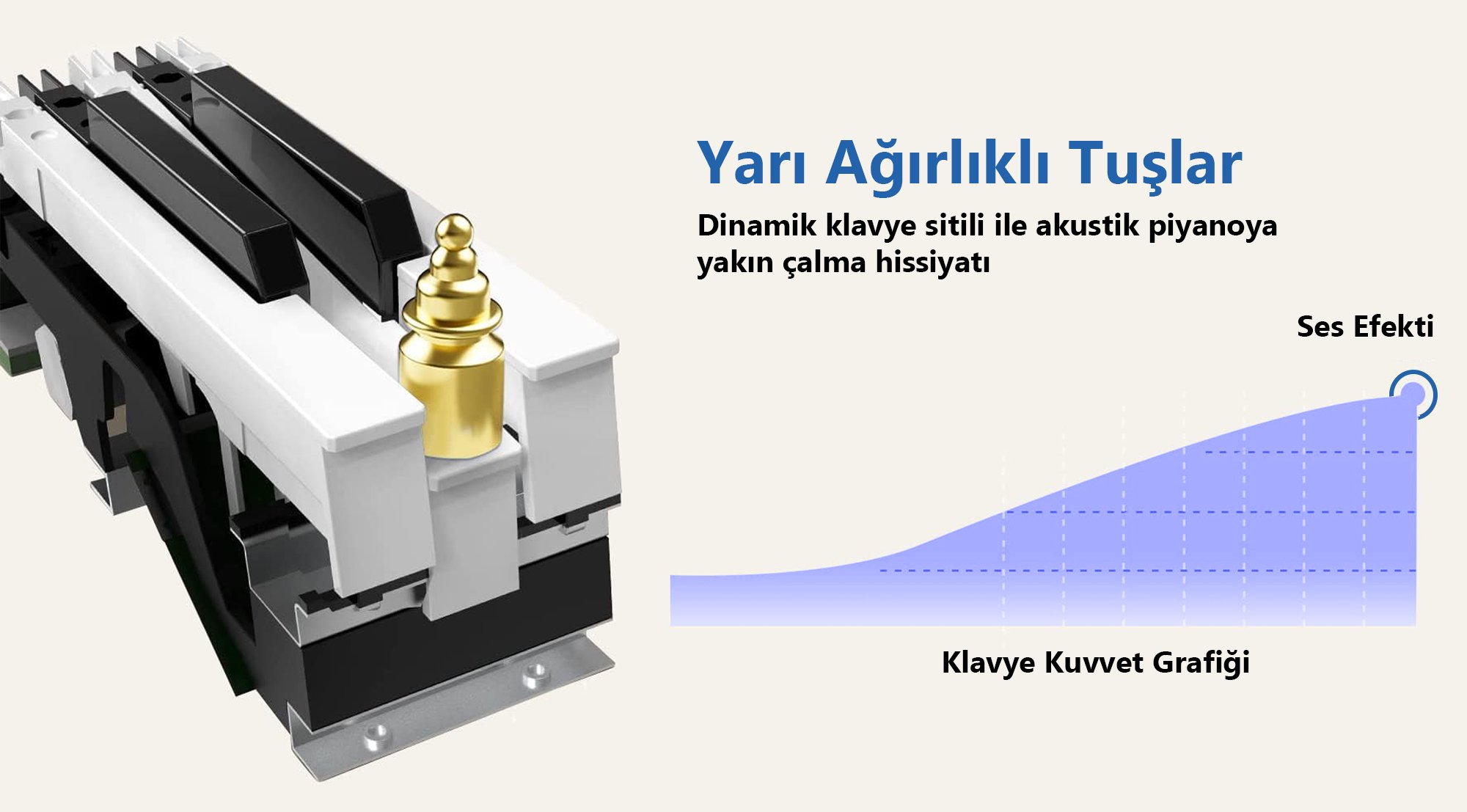 Yarı Ağırlıklı Tuşlar

Dinamik klavye sitili ile akustik piyanoya yakın çalma hissiyatı

Ses Efekti

Klavye Kuvvet Grafiği